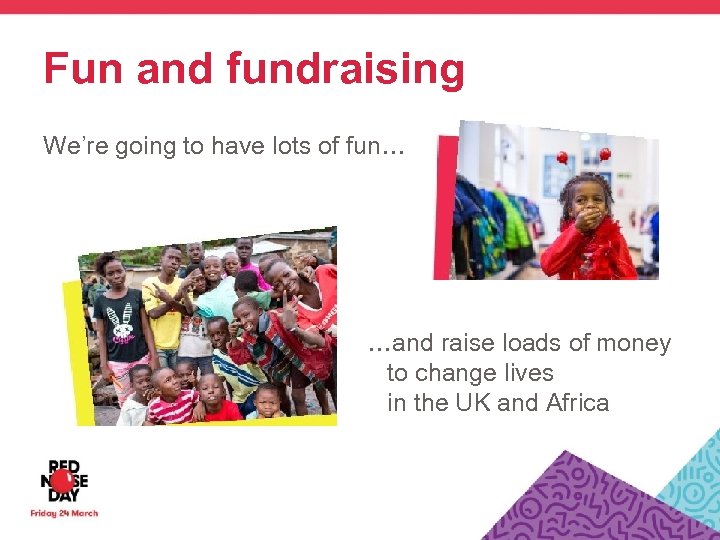 Fun and fundraising

We're going to have lots of fun…

…and raise loads of money to change lives in the UK and Africa

RED NOSE DAY
Friday 24 March